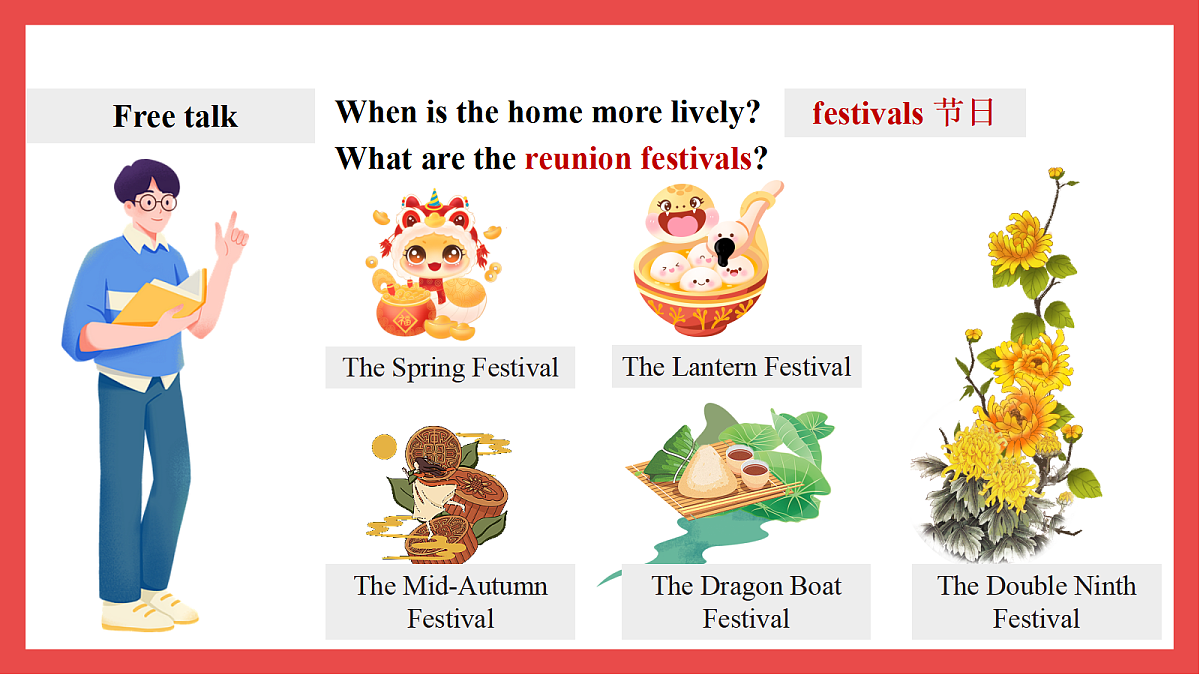 Free talk

When is the home more lively?

festivals 节日

What are the reunion festivals?

The Spring Festival

The Lantern Festival

The Mid-Autumn Festival

The Dragon Boat Festival

The Double Ninth Festival